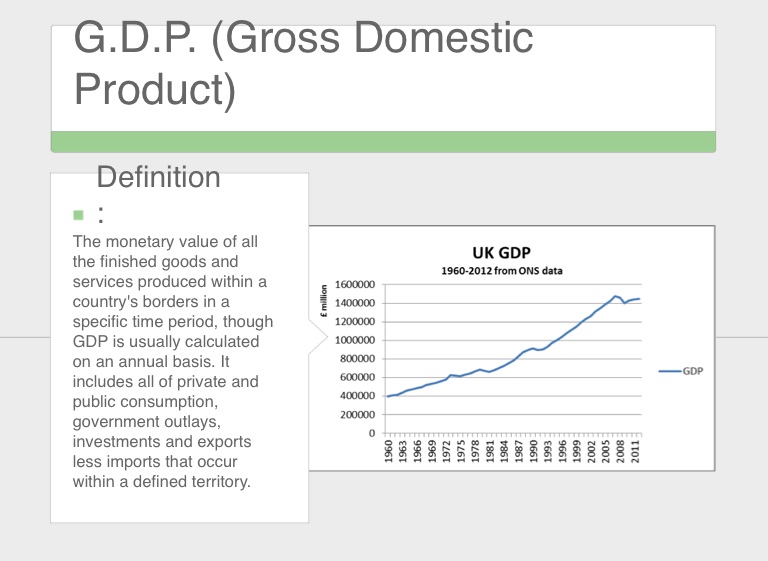 G.D.P. (Gross Domestic Product)

Definition
:

The monetary value of all the finished goods and services produced within a country's borders in a specific time period, though GDP is usually calculated on an annual basis. It includes all of private and public consumption, government outlays, investments and exports less imports that occur within a defined territory.

UK GDP
1960-2012 from ONS data

£ million

1600000
1400000
1200000
1000000
800000
600000
400000
200000
0

1960
1963
1966
1969
1972
1975
1978
1981
1984
1987
1990
1993
1996
1999
2002
2005
2008
2011

GDP